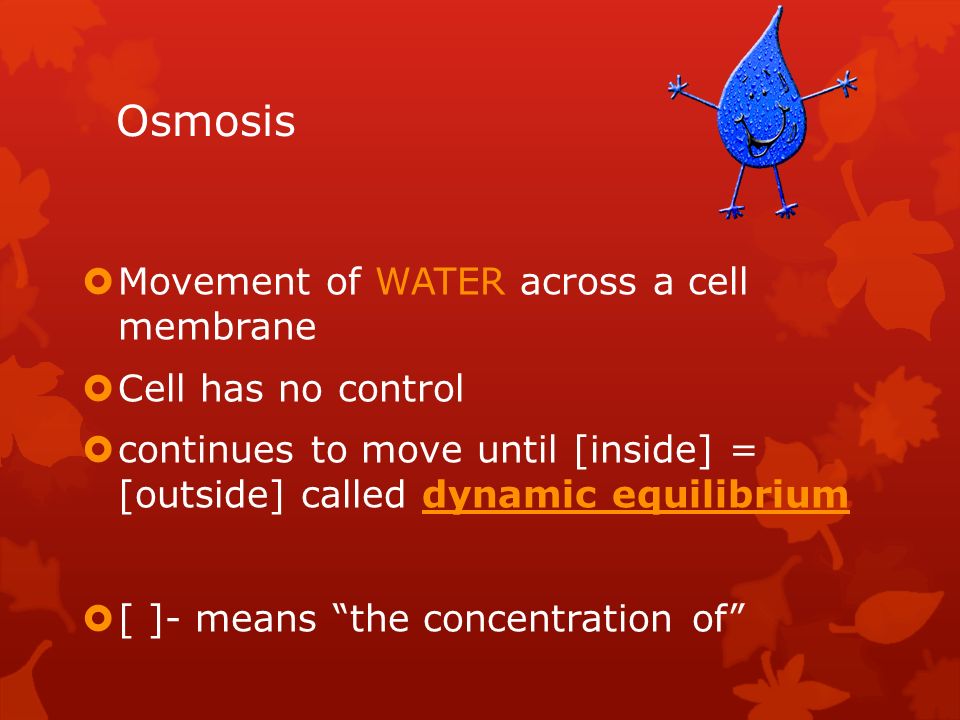 Osmosis

Movement of WATER across a cell membrane

Cell has no control

continues to move until [inside] = [outside] called dynamic equilibrium

[ ]- means “the concentration of”